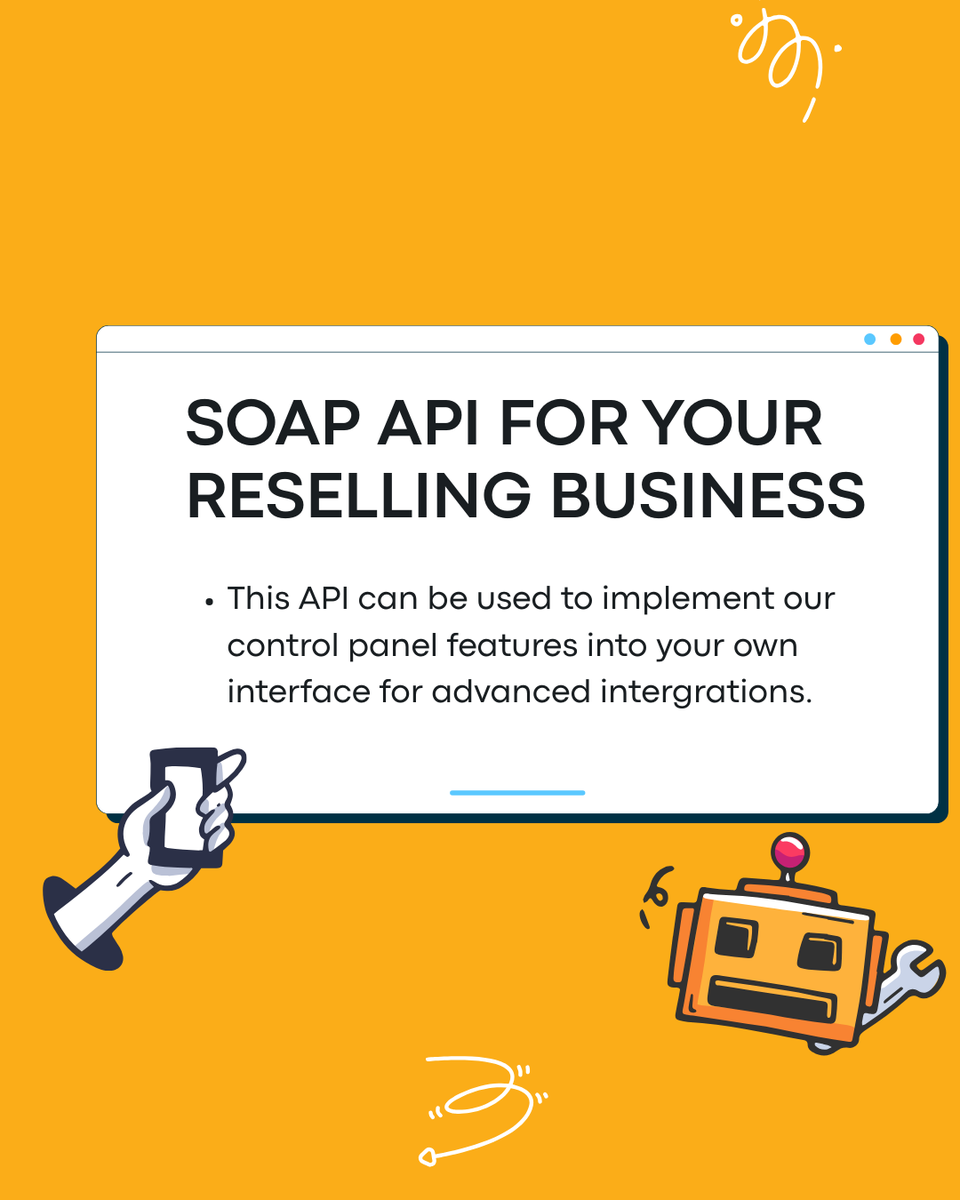 SOAP API FOR YOUR RESELLING BUSINESS

• This API can be used to implement our control panel features into your own interface for advanced intergrations.